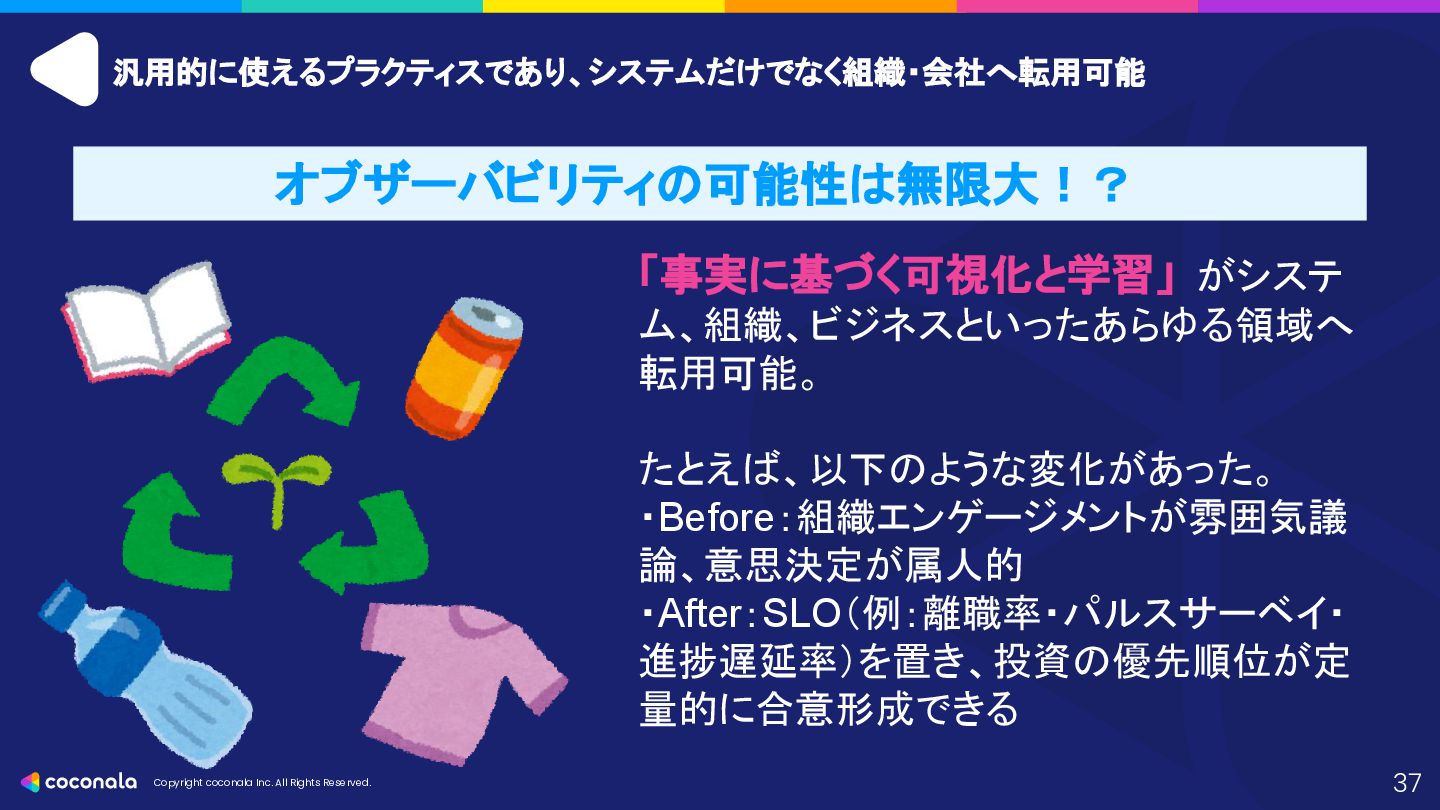 汎用的に使えるプラクティスであり、システムだけでなく組織・会社へ転用可能

オブザーバビリティの可能性は無限大！？

「事実に基づく可視化と学習」がシステム、組織、ビジネスといったあらゆる領域へ転用可能。

たとえば、以下のような変化があった。
・Before：組織エンゲージメントが雰囲気議論、意思決定が属人的
・After：SLO（例：離職率・パルスサーベイ・進捗遅延率）を置き、投資の優先順位が定量的に合意形成できる

coconala Copyright coconala Inc. All Rights Reserved.

37